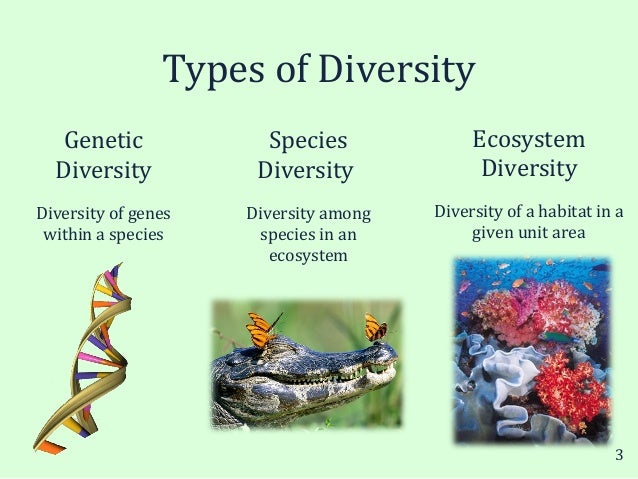 Types of Diversity

Genetic Diversity

Diversity of genes within a species

Species Diversity

Diversity among species in an ecosystem

Ecosystem Diversity

Diversity of a habitat in a given unit area

3